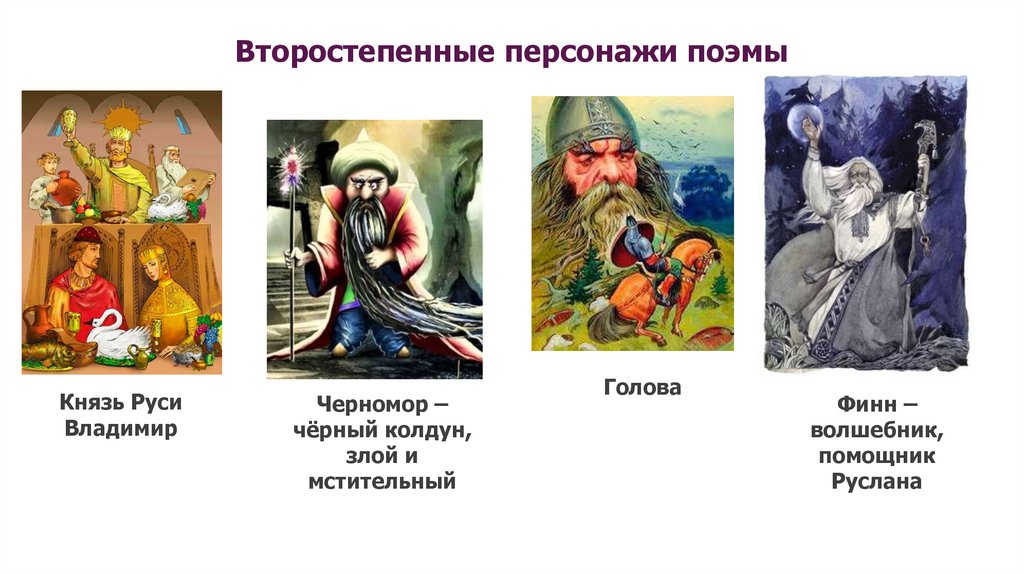 Второстепенные персонажи поэмы

Князь Руси Владимир

Черномор – чёрный колдун, злой и мстительный

Голова

Финн – волшебник, помощник Руслана